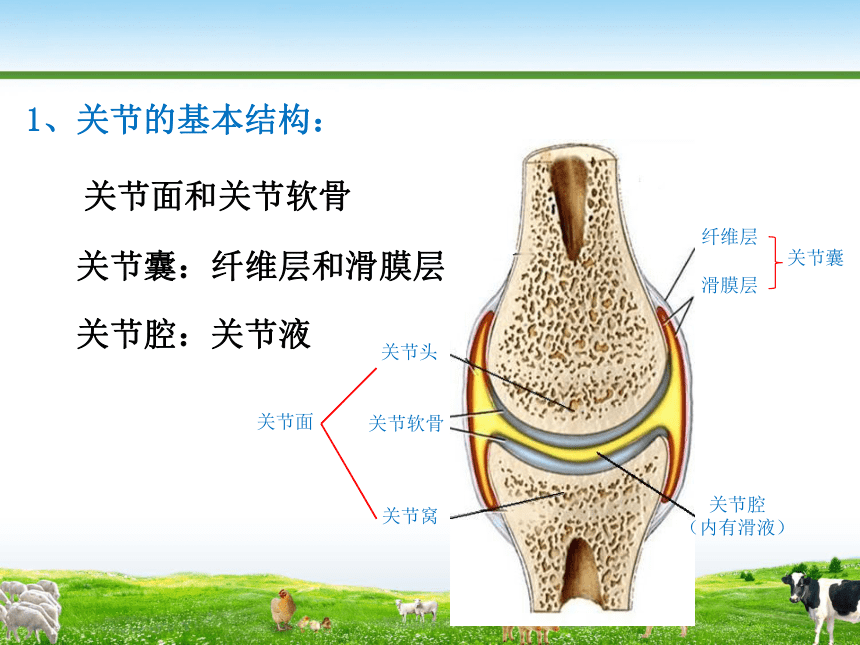 1、关节的基本结构：

关节面和关节软骨

关节囊：纤维层和滑膜层

关节腔：关节液

纤维层
滑膜层
关节囊

关节头
关节面
关节软骨
关节窝

关节腔
（内有滑液）